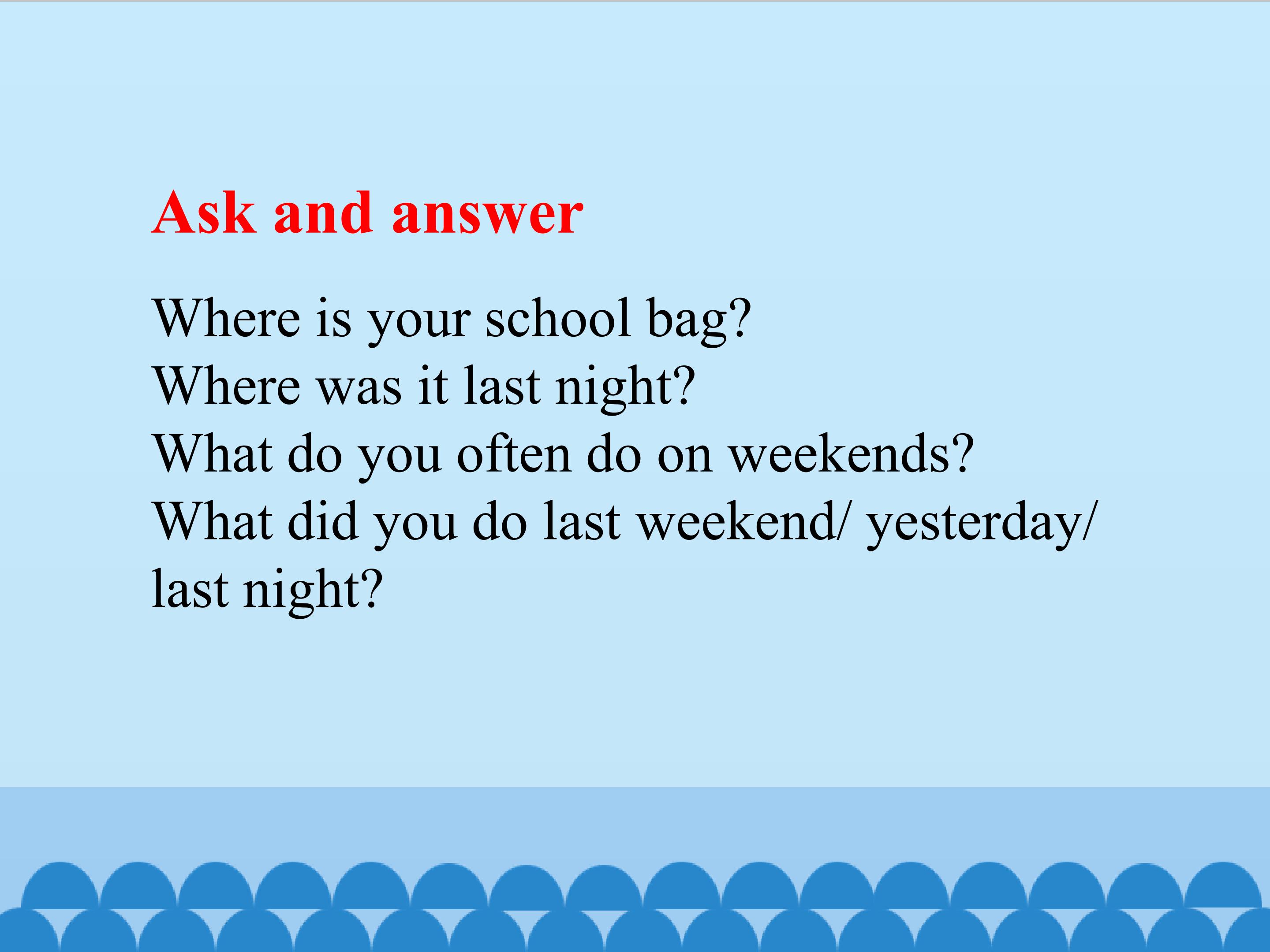 Ask and answer

Where is your school bag?
Where was it last night?
What do you often do on weekends?
What did you do last weekend/ yesterday/ last night?